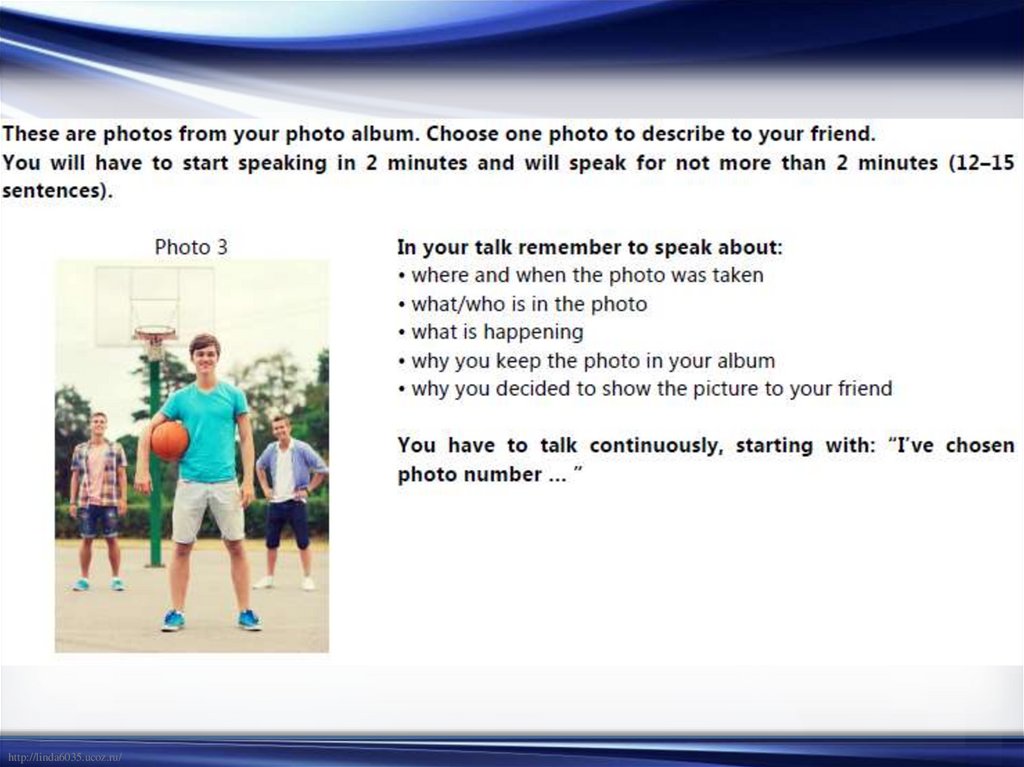 These are photos from your photo album. Choose one photo to describe to your friend.
You will have to start speaking in 2 minutes and will speak for not more than 2 minutes (12–15 sentences).

Photo 3

In your talk remember to speak about:
• where and when the photo was taken
• what/who is in the photo
• what is happening
• why you keep the photo in your album
• why you decided to show the picture to your friend

You have to talk continuously, starting with: "I've chosen photo number ... "

http://linda6035.ucoz.ru/